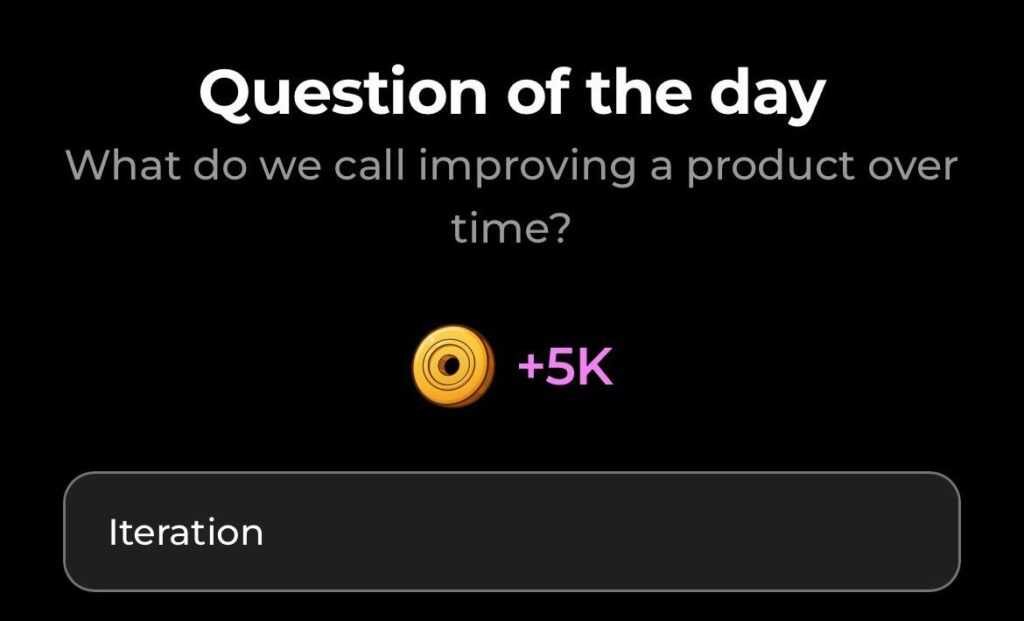 Question of the day

What do we call improving a product over time?

+5K

Iteration